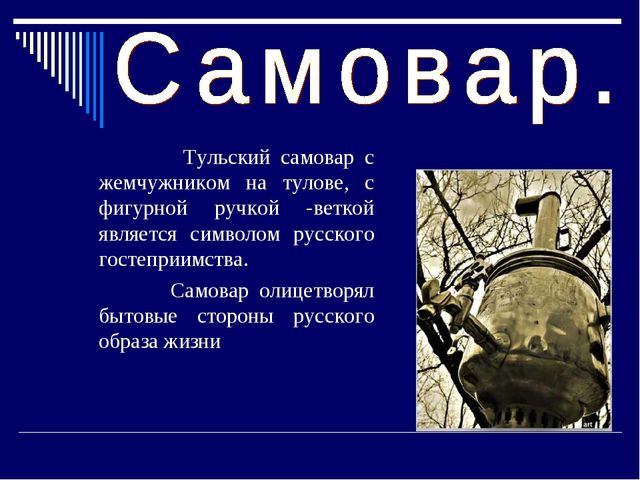 Самовар.

Тульский самовар с жемчужником на тулове, с фигурной ручкой -веткой является символом русского гостеприимства.

Самовар олицетворял бытовые стороны русского образа жизни

art